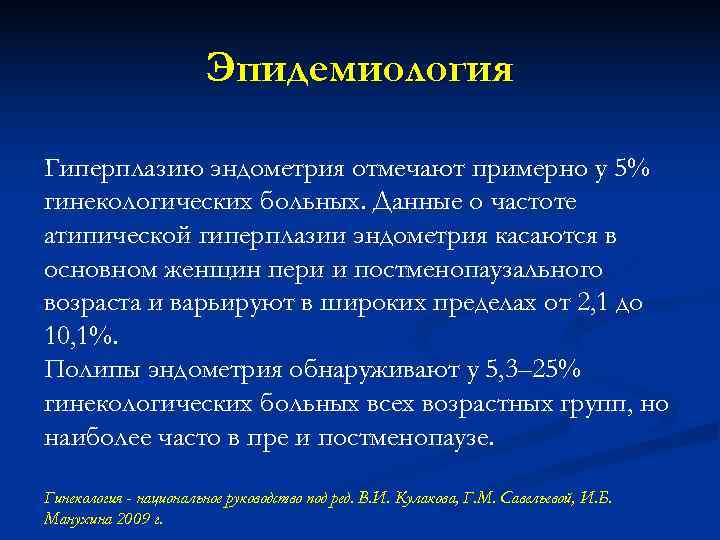 Эпидемиология

Гиперплазию эндометрия отмечают примерно у 5% гинекологических больных. Данные о частоте атипической гиперплазии эндометрия касаются в основном женщин пери и постменопаузального возраста и варьируют в широких пределах от 2,1 до 10,1%.
Полипы эндометрия обнаруживают у 5,3–25% гинекологических больных всех возрастных групп, но наиболее часто в пре и постменопаузе.

Гинекология - национальное руководство под ред. В.И. Кулакова, Г.М. Савельевой, И.Б. Манухина 2009 г.